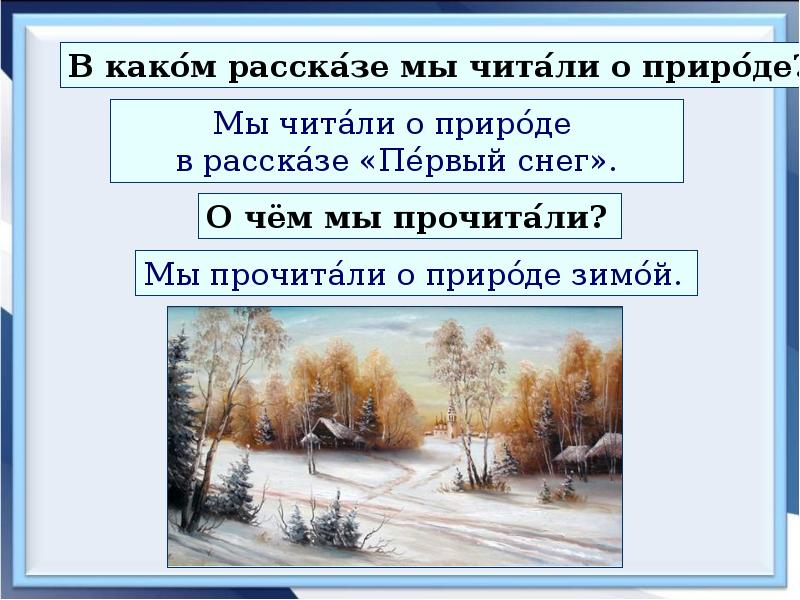 В како́м расска́зе мы чита́ли о приро́де?

Мы чита́ли о приро́де в расска́зе «Пе́рвый снег».

О чём мы прочита́ли?

Мы прочита́ли о приро́де зимо́й.